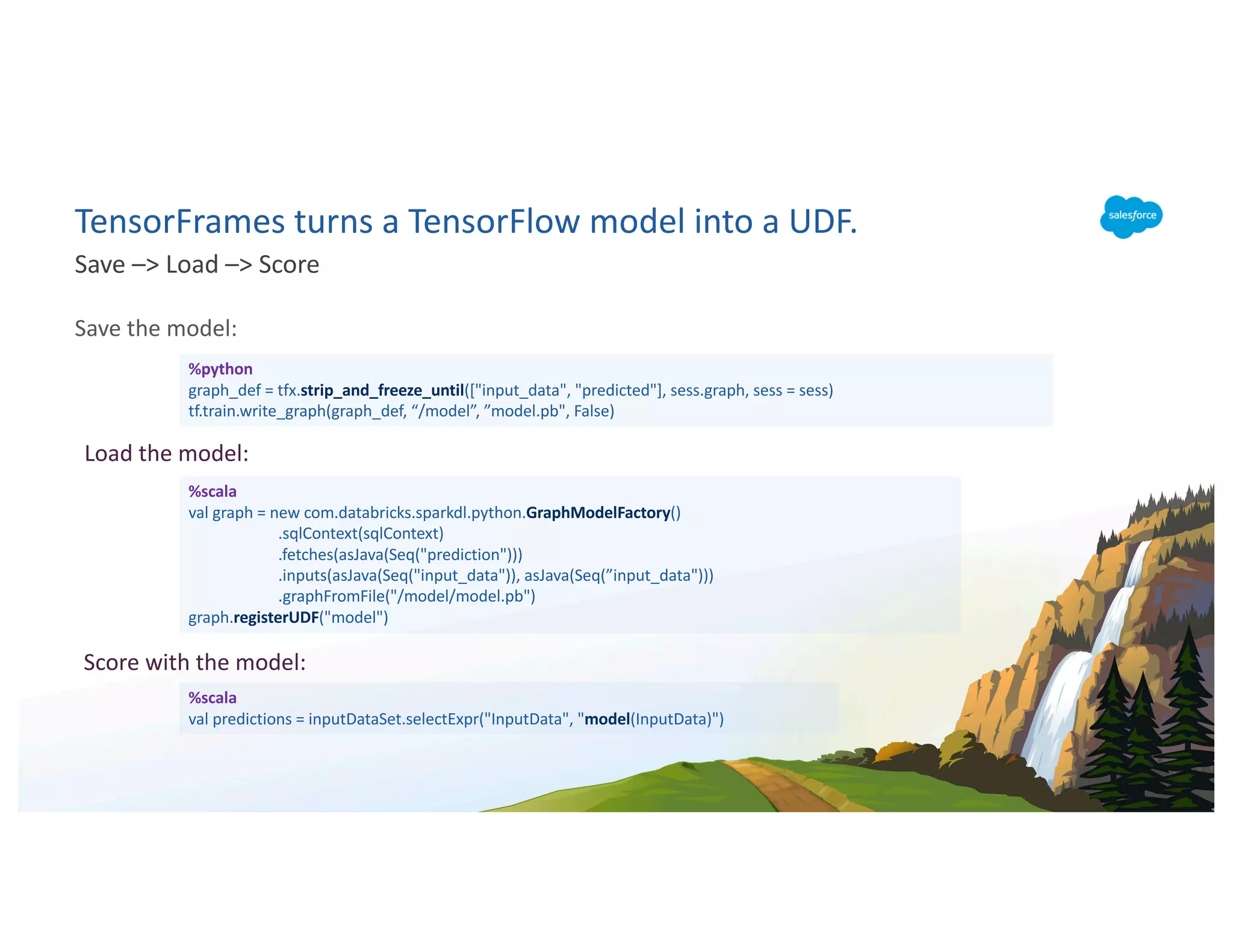 TensorFrames turns a TensorFlow model into a UDF.

salesforce

Save –> Load –> Score

Save the model:

%python
graph_def = tfx.strip_and_freeze_until(["input_data", "predicted"], sess.graph, sess = sess)
tf.train.write_graph(graph_def, “/model”, ”model.pb", False)

Load the model:

%scala
val graph = new com.databricks.sparkdl.python.GraphModelFactory()
.sqlContext(sqlContext)
.fetches(asJava(Seq("prediction")))
.inputs(asJava(Seq("input_data")), asJava(Seq(”input_data")))
.graphFromFile("/model/model.pb")
graph.registerUDF("model")

Score with the model:

%scala
val predictions = inputDataSet.selectExpr("InputData", "model(InputData)")